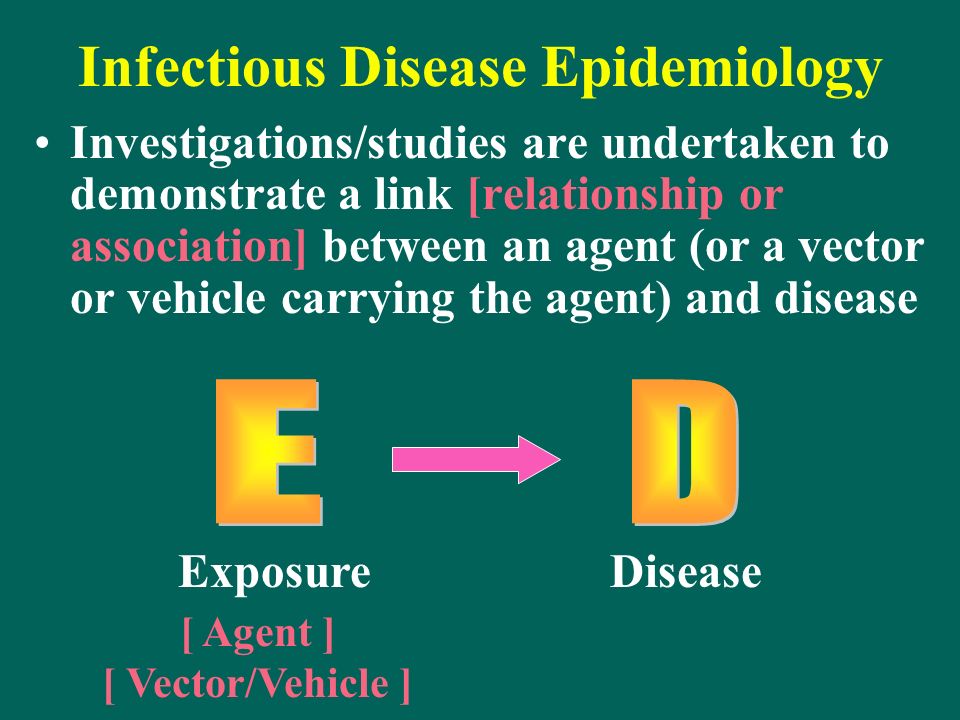 Infectious Disease Epidemiology

• Investigations/studies are undertaken to demonstrate a link [relationship or association] between an agent (or a vector or vehicle carrying the agent) and disease

E D

Exposure

[ Agent ]

[ Vector/Vehicle ]

Disease